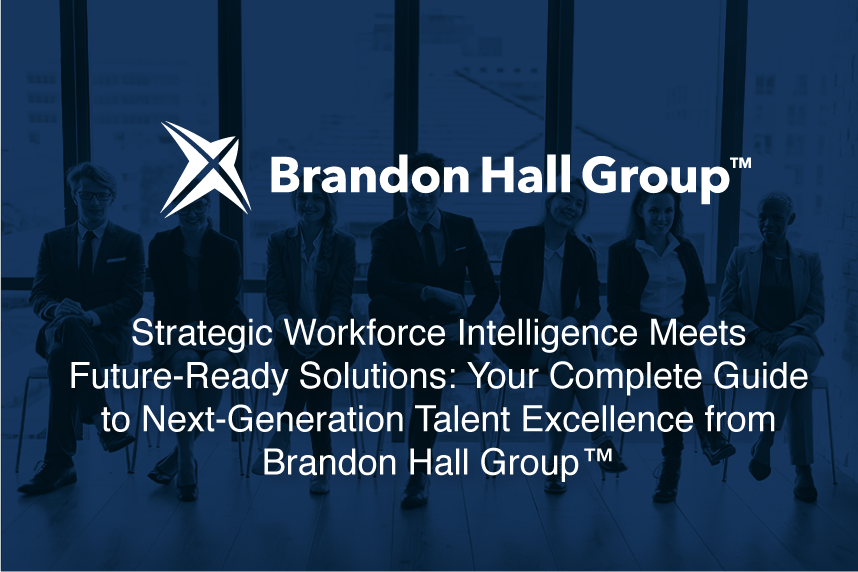 Brandon Hall Group™

Strategic Workforce Intelligence Meets Future-Ready Solutions: Your Complete Guide to Next-Generation Talent Excellence from Brandon Hall Group™